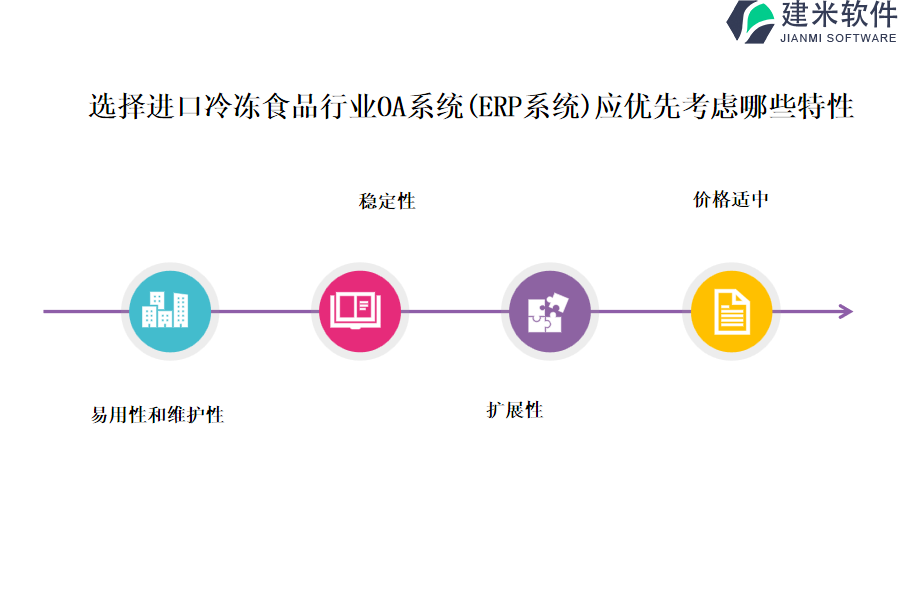 建米软件
JIANMI SOFTWARE

选择进口冷冻食品行业OA系统(ERP系统)应优先考虑哪些特性

稳定性

价格适中

易用性和维护性

扩展性